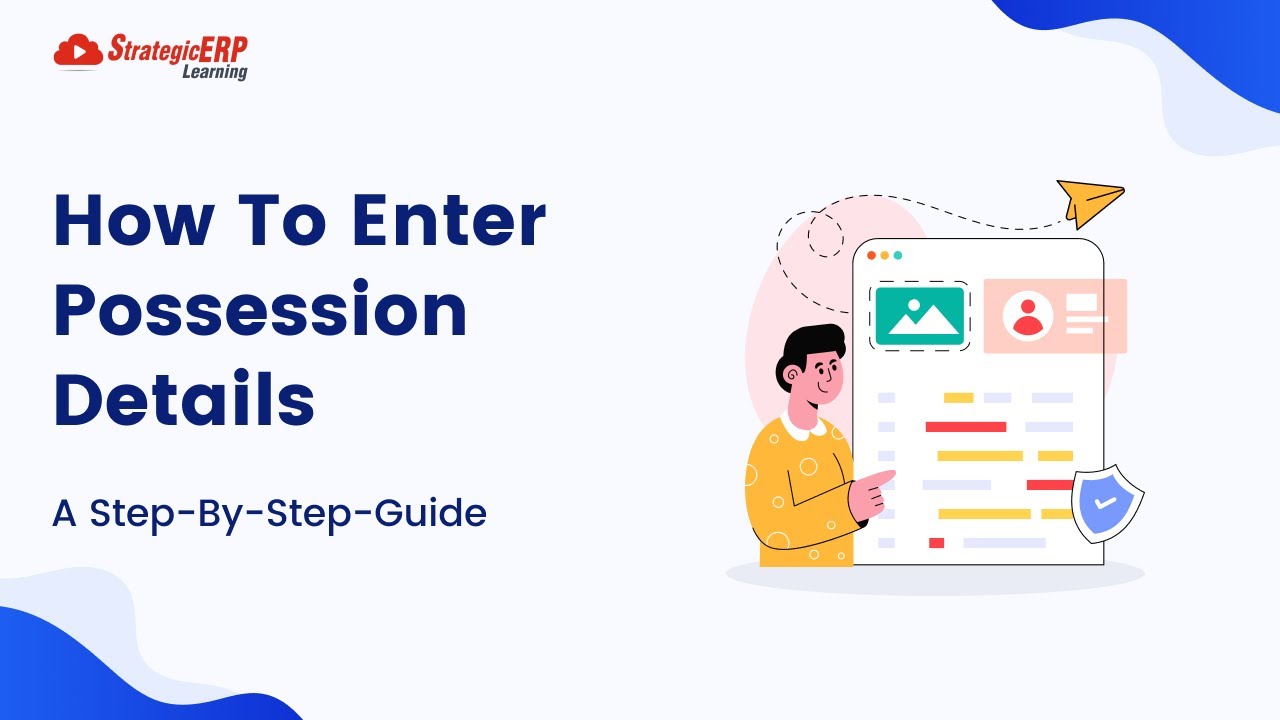 StrategicERP Learning

How To Enter Possession Details

A Step-By-Step-Guide